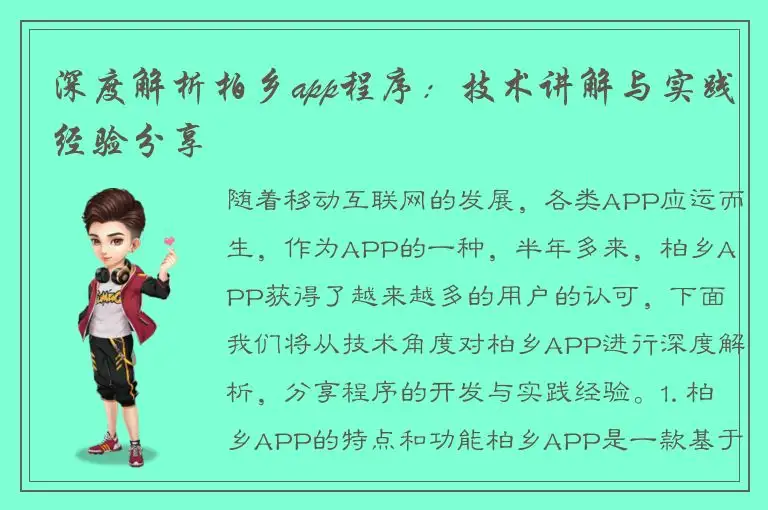 深度解析柏乡app程序：技术讲解与实践经验分享

随着移动互联网的发展，各类APP应运而生，作为APP的一种，半年多来，柏乡APP获得了越来越多的用户的认可，下面我们将从技术角度对柏乡APP进行深度解析，分享程序的开发与实践经验。1. 柏乡APP的特点和功能柏乡APP是一款基于